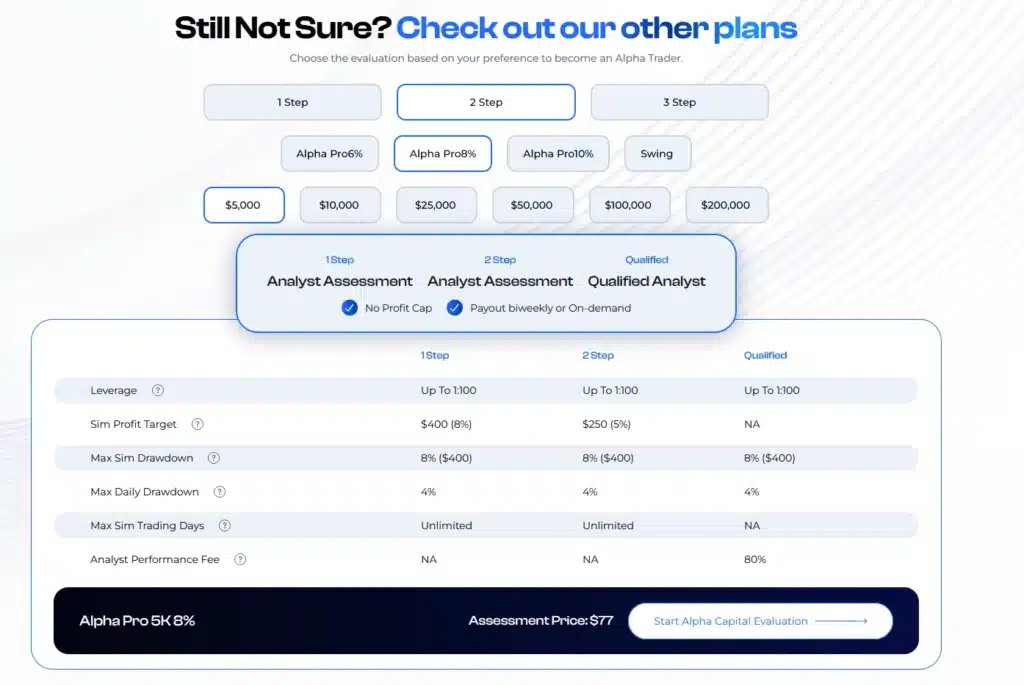 Still Not Sure? Check out our other plans

Choose the evaluation based on your preference to become an Alpha Trader.

1 Step
2 Step
3 Step

Alpha Pro6%
Alpha Pro8%
Alpha Pro10%
Swing

$5,000
$10,000
$25,000
$50,000
$100,000
$200,000

1 Step
Analyst Assessment
2 Step
Analyst Assessment
Qualified
Qualified Analyst

No Profit Cap
Payout biweekly or On-demand

| | 1 Step | 2 Step | Qualified |
|---|---|---|---|
| Leverage ? | Up To 1:100 | Up To 1:100 | Up To 1:100 |
| Sim Profit Target ? | $400 (8%) | $250 (5%) | NA |
| Max Sim Drawdown ? | 8% ($400) | 8% ($400) | 8% ($400) |
| Max Daily Drawdown ? | 4% | 4% | 4% |
| Max Sim Trading Days ? | Unlimited | Unlimited | NA |
| Analyst Performance Fee ? | NA | NA | 80% |

Alpha Pro 5K 8%
Assessment Price: $77
Start Alpha Capital Evaluation